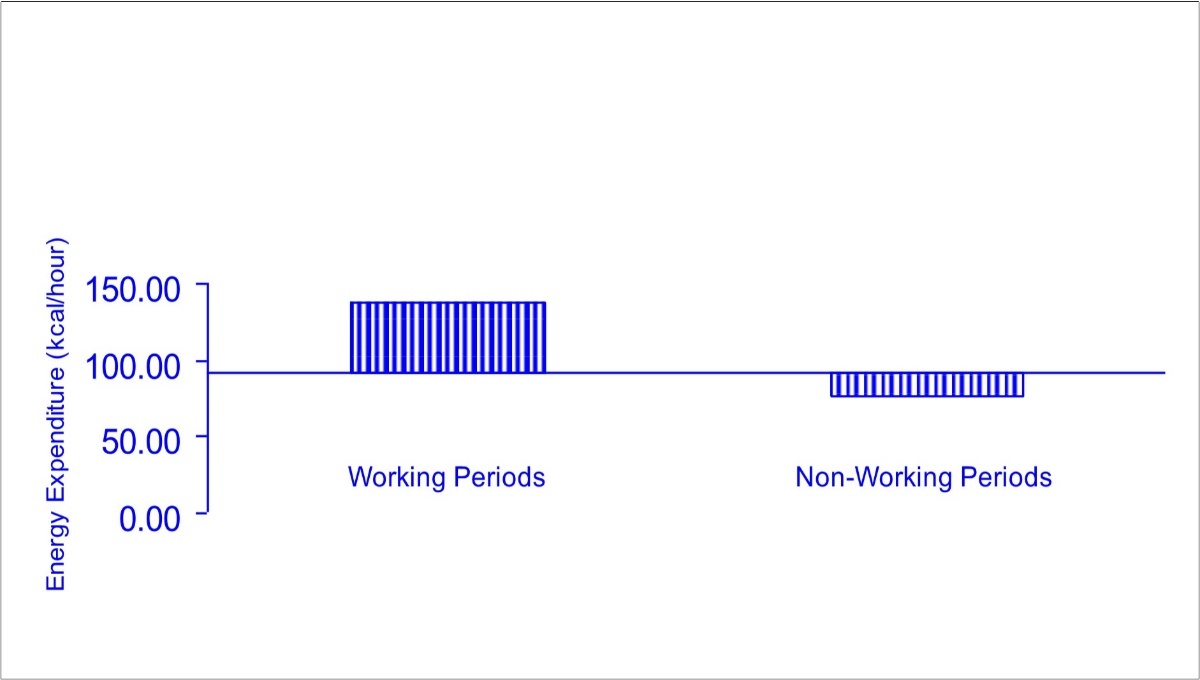 Energy Expenditure (kcal/hour)

150.00
100.00
50.00
0.00

Working Periods

Non-Working Periods